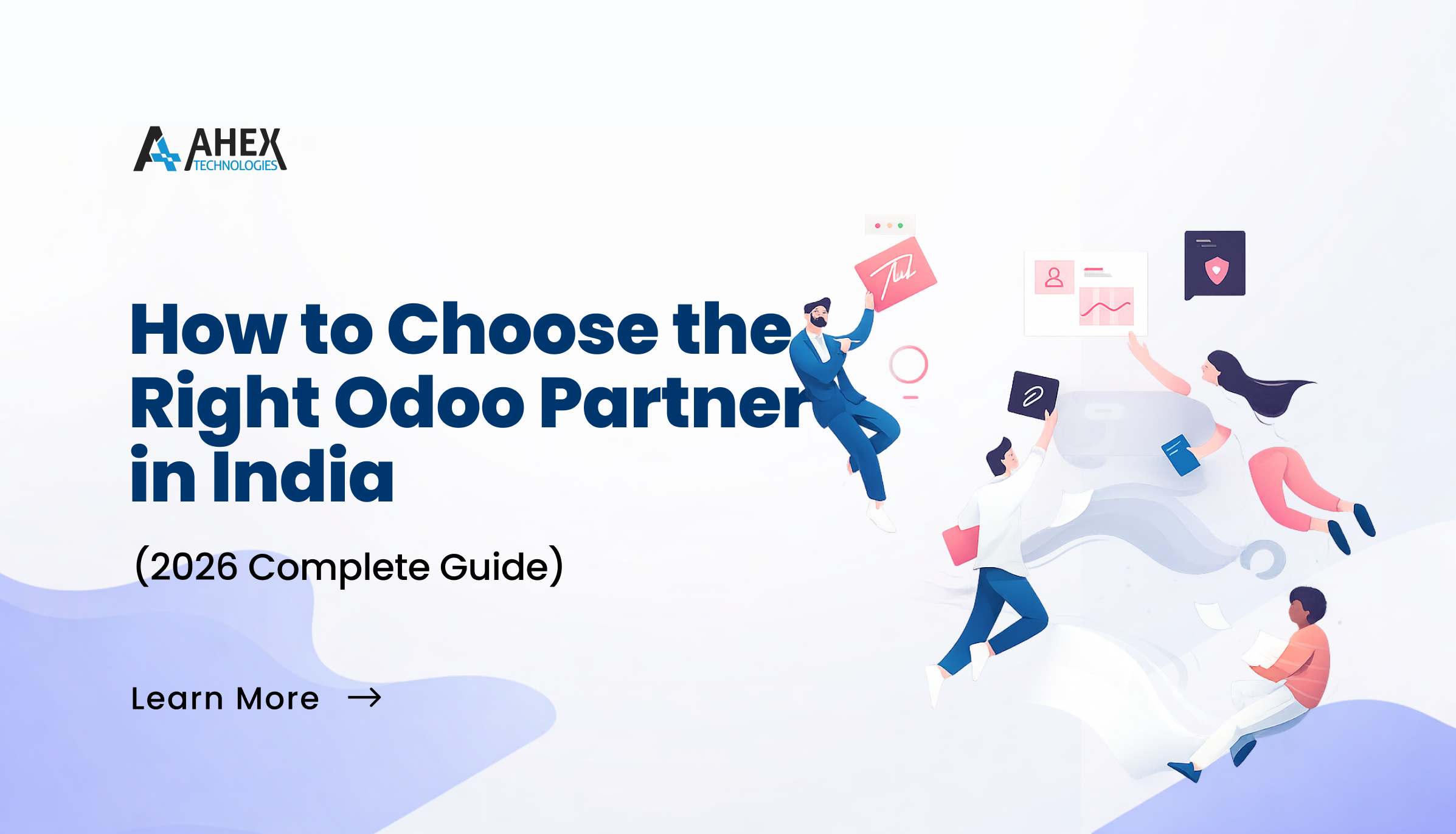 AHEX TECHNOLOGIES

How to Choose the Right Odoo Partner in India

(2026 Complete Guide)

Learn More →